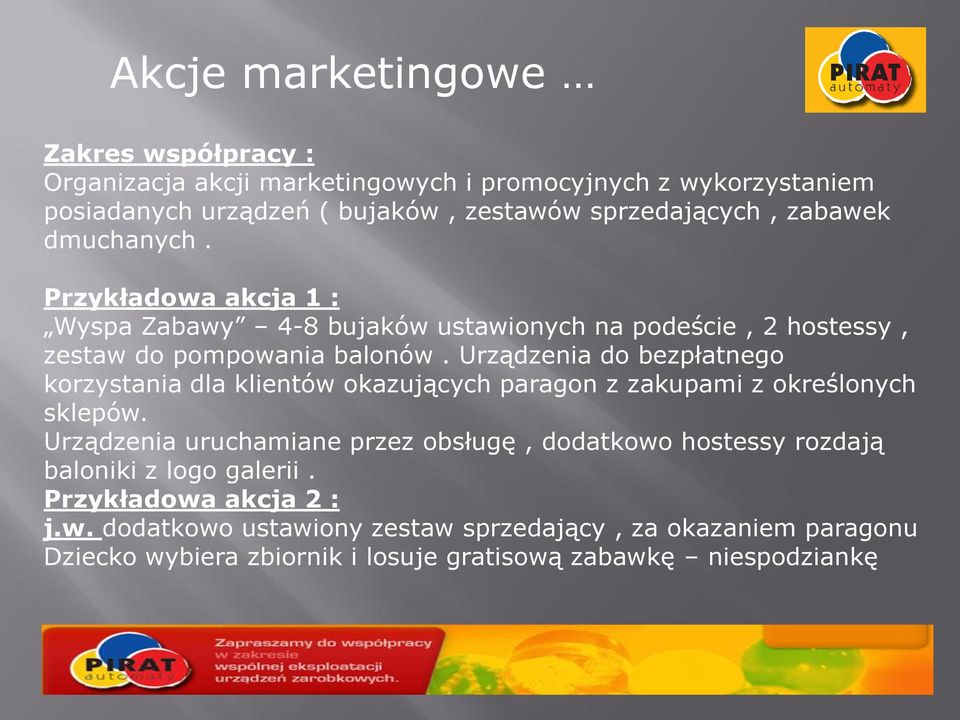 Akcje marketingowe …

PIRAT automaty

Zakres współpracy :
Organizacja akcji marketingowych i promocyjnych z wykorzystaniem posiadanych urządzeń ( bujaków , zestawów sprzedających , zabawek dmuchanych .

Przykładowa akcja 1 :
„Wyspa Zabawy” – 4-8 bujaków ustawionych na podeście , 2 hostessy , zestaw do pompowania balonów . Urządzenia do bezpłatnego korzystania dla klientów okazujących paragon z zakupami z określonych sklepów.
Urządzenia uruchamiane przez obsługę , dodatkowo hostessy rozdają baloniki z logo galerii .
Przykładowa akcja 2 :
j.w. dodatkowo ustawiony zestaw sprzedający , za okazaniem paragonu Dziecko wybiera zbiornik i losuje gratisową zabawkę – niespodziankę

PIRAT automaty

Zapraszamy do współpracy w zakresie wspólnej eksploatacji urządzeń zarobkowych.